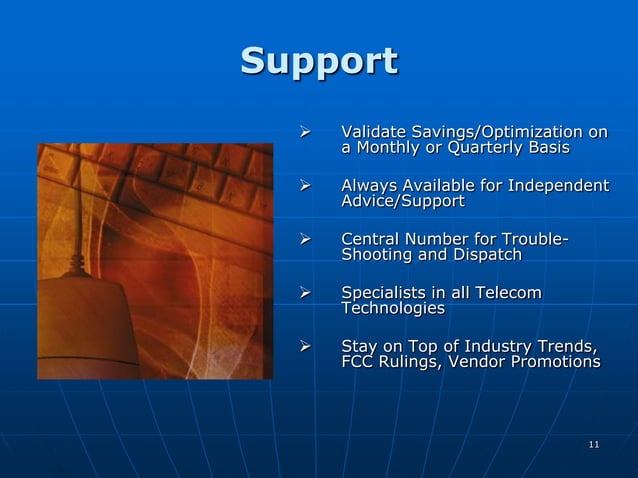 Support

➢ Validate Savings/Optimization on a Monthly or Quarterly Basis

➢ Always Available for Independent Advice/Support

➢ Central Number for Trouble-Shooting and Dispatch

➢ Specialists in all Telecom Technologies

➢ Stay on Top of Industry Trends, FCC Rulings, Vendor Promotions

11